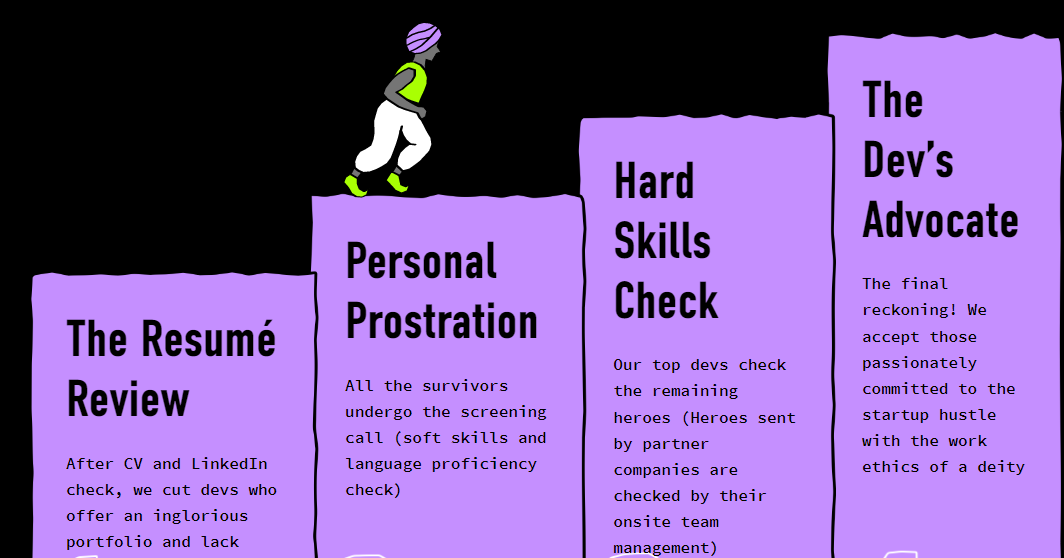 The Resumé Review

After CV and LinkedIn check, we cut devs who offer an inglorious portfolio and lack

Personal Prostration

All the survivors undergo the screening call (soft skills and language proficiency check)

Hard Skills Check

Our top devs check the remaining heroes (Heroes sent by partner companies are checked by their onsite team management)

The Dev's Advocate

The final reckoning! We accept those passionately committed to the startup hustle with the work ethics of a deity